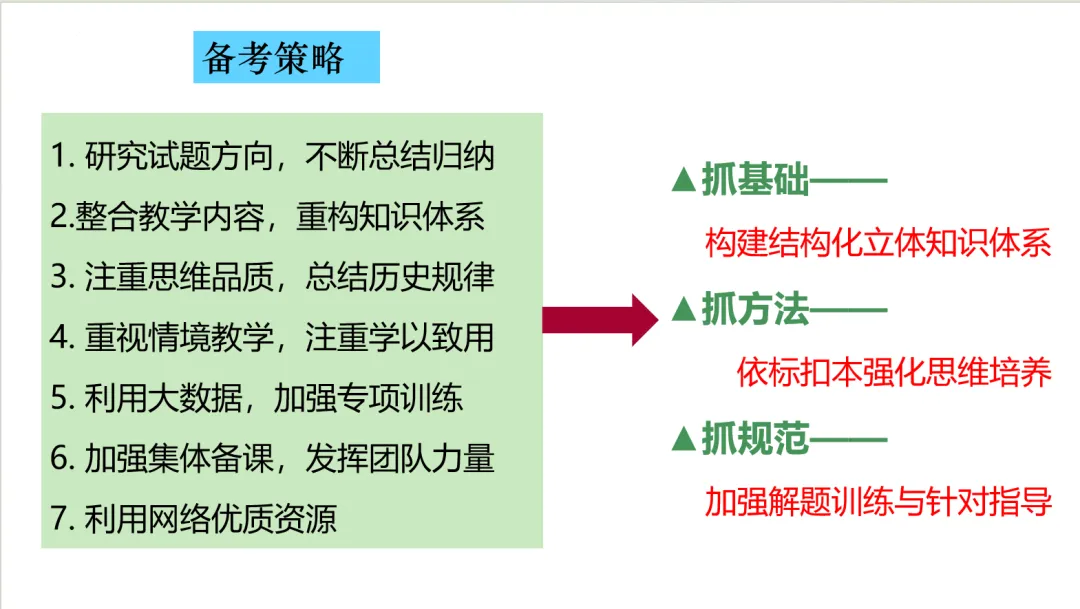 备考策略

1. 研究试题方向，不断总结归纳
2.整合教学内容，重构知识体系
3. 注重思维品质，总结历史规律
4. 重视情境教学，注重学以致用
5. 利用大数据，加强专项训练
6. 加强集体备课，发挥团队力量
7. 利用网络优质资源

▲抓基础——
构建结构化立体知识体系
▲抓方法——
依标扣本强化思维培养
▲抓规范——
加强解题训练与针对指导